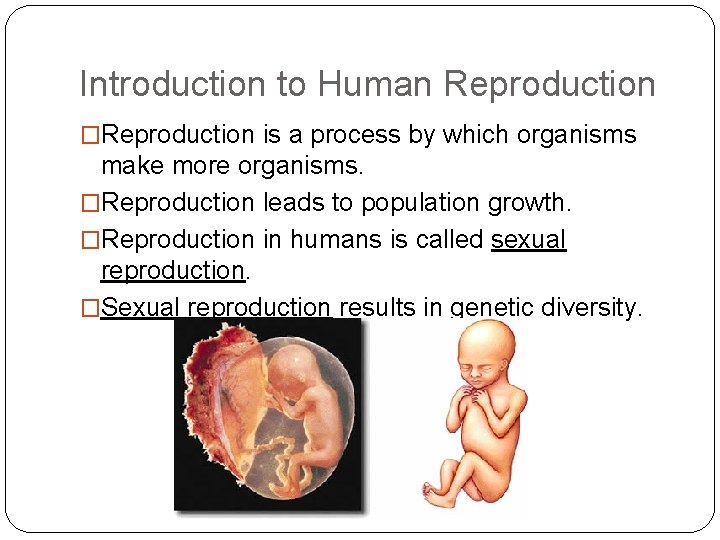 Introduction to Human Reproduction

□Reproduction is a process by which organisms make more organisms.

□Reproduction leads to population growth.

□Reproduction in humans is called sexual reproduction.

□Sexual reproduction results in genetic diversity.